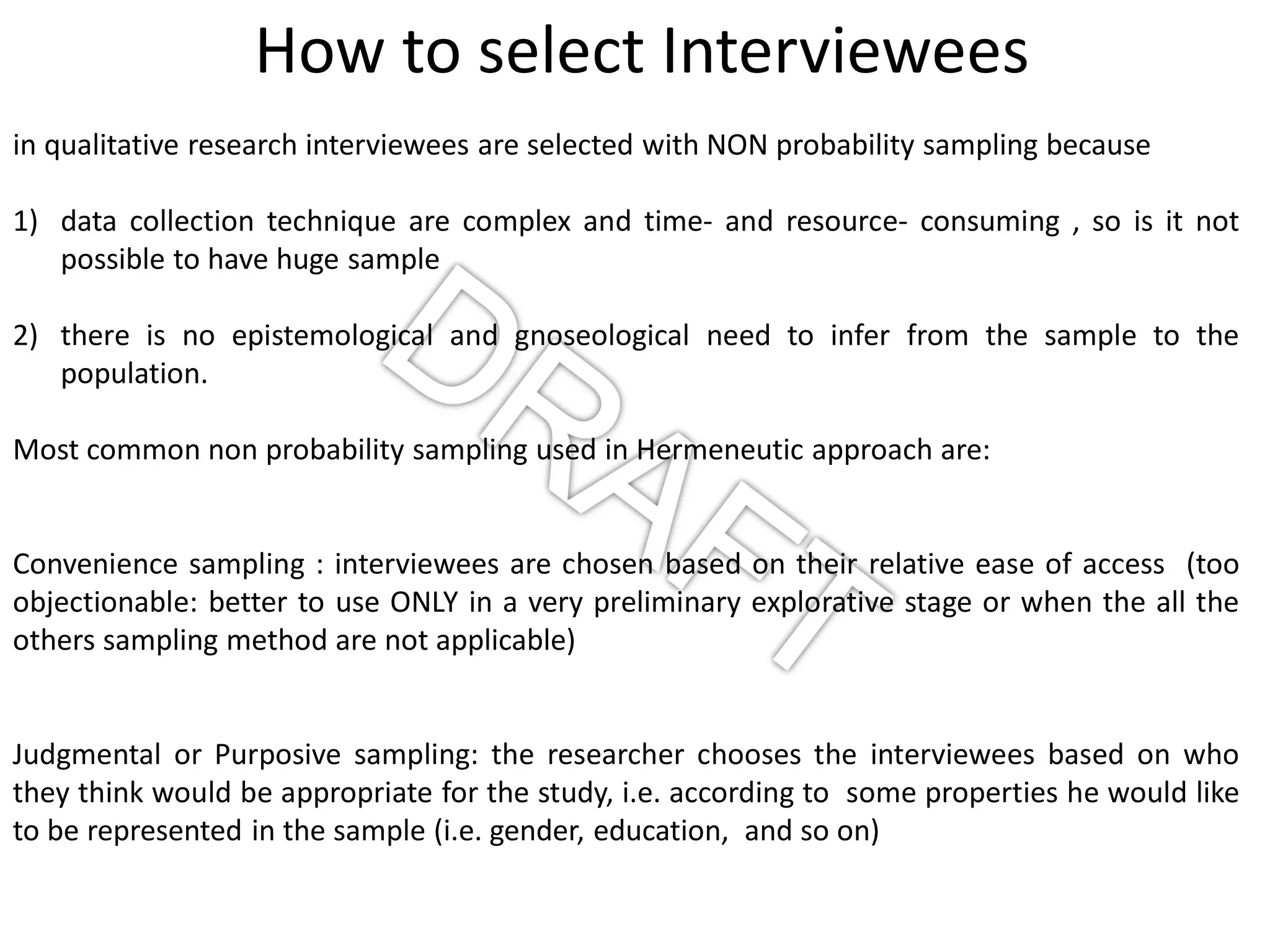 How to select Interviewees

in qualitative research interviewees are selected with NON probability sampling because

1) data collection technique are complex and time- and resource- consuming , so is it not possible to have huge sample

2) there is no epistemological and gnoseological need to infer from the sample to the population.

Most common non probability sampling used in Hermeneutic approach are:

Convenience sampling : interviewees are chosen based on their relative ease of access (too objectionable: better to use ONLY in a very preliminary explorative stage or when the all the others sampling method are not applicable)

Judgmental or Purposive sampling: the researcher chooses the interviewees based on who they think would be appropriate for the study, i.e. according to some properties he would like to be represented in the sample (i.e. gender, education, and so on)

DRAFT